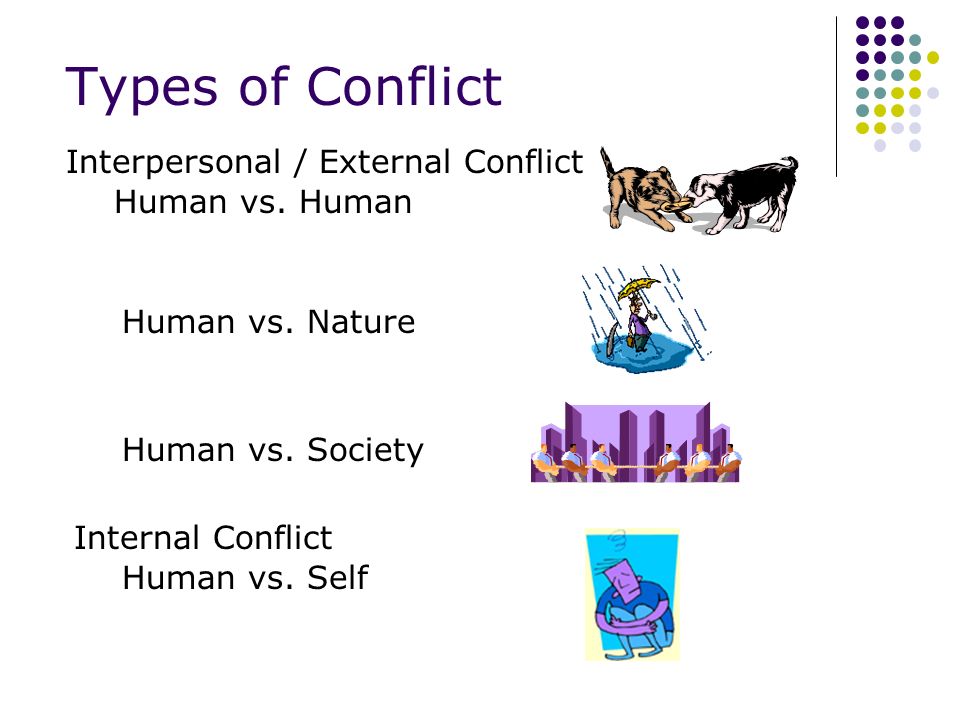 Types of Conflict

Interpersonal / External Conflict
Human vs. Human

Human vs. Nature

Human vs. Society

Internal Conflict
Human vs. Self